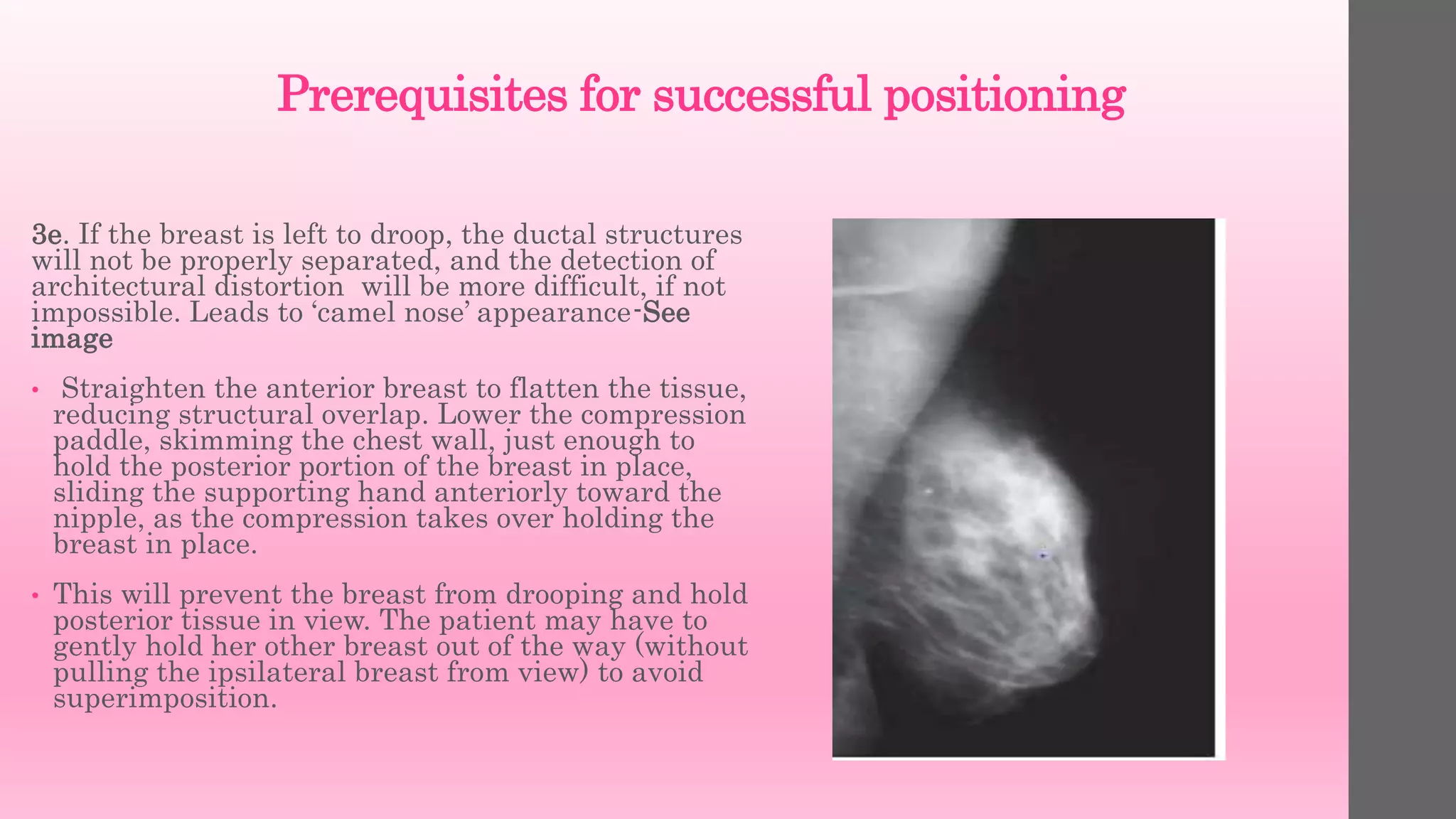 Prerequisites for successful positioning

3e. If the breast is left to droop, the ductal structures will not be properly separated, and the detection of architectural distortion will be more difficult, if not impossible. Leads to ‘camel nose’ appearance-See image

• Straighten the anterior breast to flatten the tissue, reducing structural overlap. Lower the compression paddle, skimming the chest wall, just enough to hold the posterior portion of the breast in place, sliding the supporting hand anteriorly toward the nipple, as the compression takes over holding the breast in place.

• This will prevent the breast from drooping and hold posterior tissue in view. The patient may have to gently hold her other breast out of the way (without pulling the ipsilateral breast from view) to avoid superimposition.